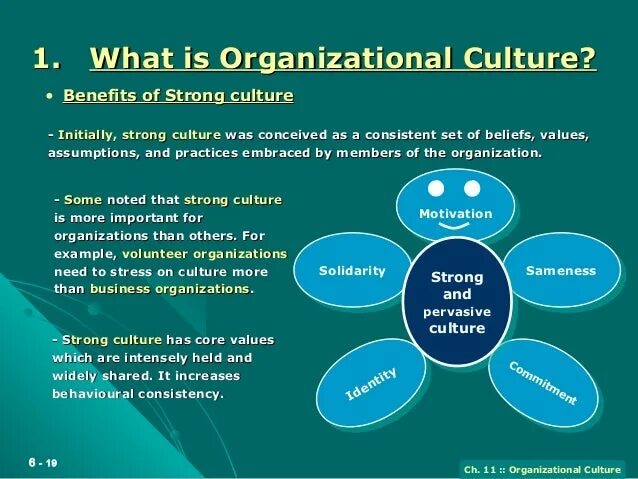 1. What is Organizational Culture?

• Benefits of Strong culture

- Initially, strong culture was conceived as a consistent set of beliefs, values, assumptions, and practices embraced by members of the organization.

- Some noted that strong culture is more important for organizations than others. For example, volunteer organizations need to stress on culture more than business organizations.

- Strong culture has core values which are intensely held and widely shared. It increases behavioural consistency.

Motivation

Solidarity

Strong and pervasive culture

Sameness

Identity

Commitment

6 - 19

Ch. 11 :: Organizational Culture